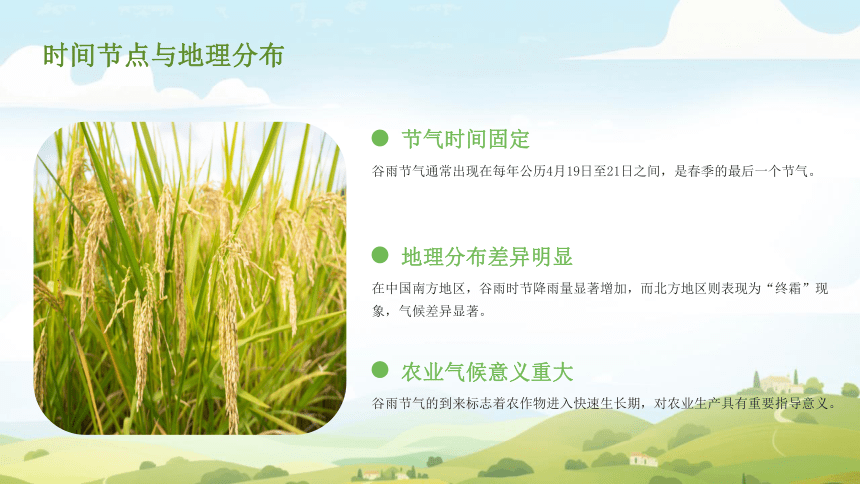 时间节点与地理分布

节气时间固定

谷雨节气通常出现在每年公历4月19日至21日之间，是春季的最后一个节气。

地理分布差异明显

在中国南方地区，谷雨时节降雨量显著增加，而北方地区则表现为“终霜”现象，气候差异显著。

农业气候意义重大

谷雨节气的到来标志着农作物进入快速生长期，对农业生产具有重要指导意义。